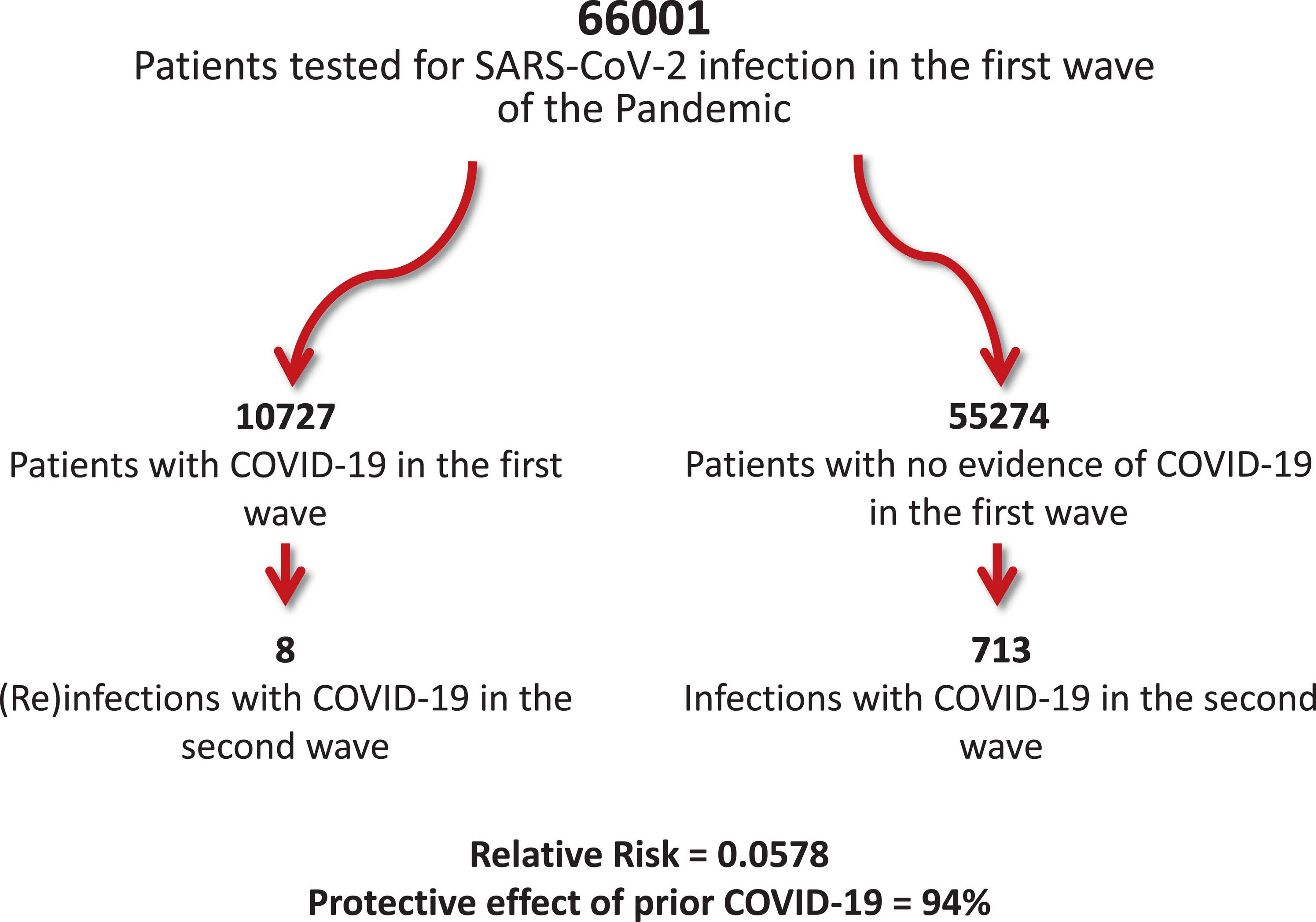 66001
Patients tested for SARS-CoV-2 infection in the first wave of the Pandemic

10727
Patients with COVID-19 in the first wave

8
(Re)infections with COVID-19 in the second wave

55274
Patients with no evidence of COVID-19 in the first wave

713
Infections with COVID-19 in the second wave

Relative Risk = 0.0578
Protective effect of prior COVID-19 = 94%